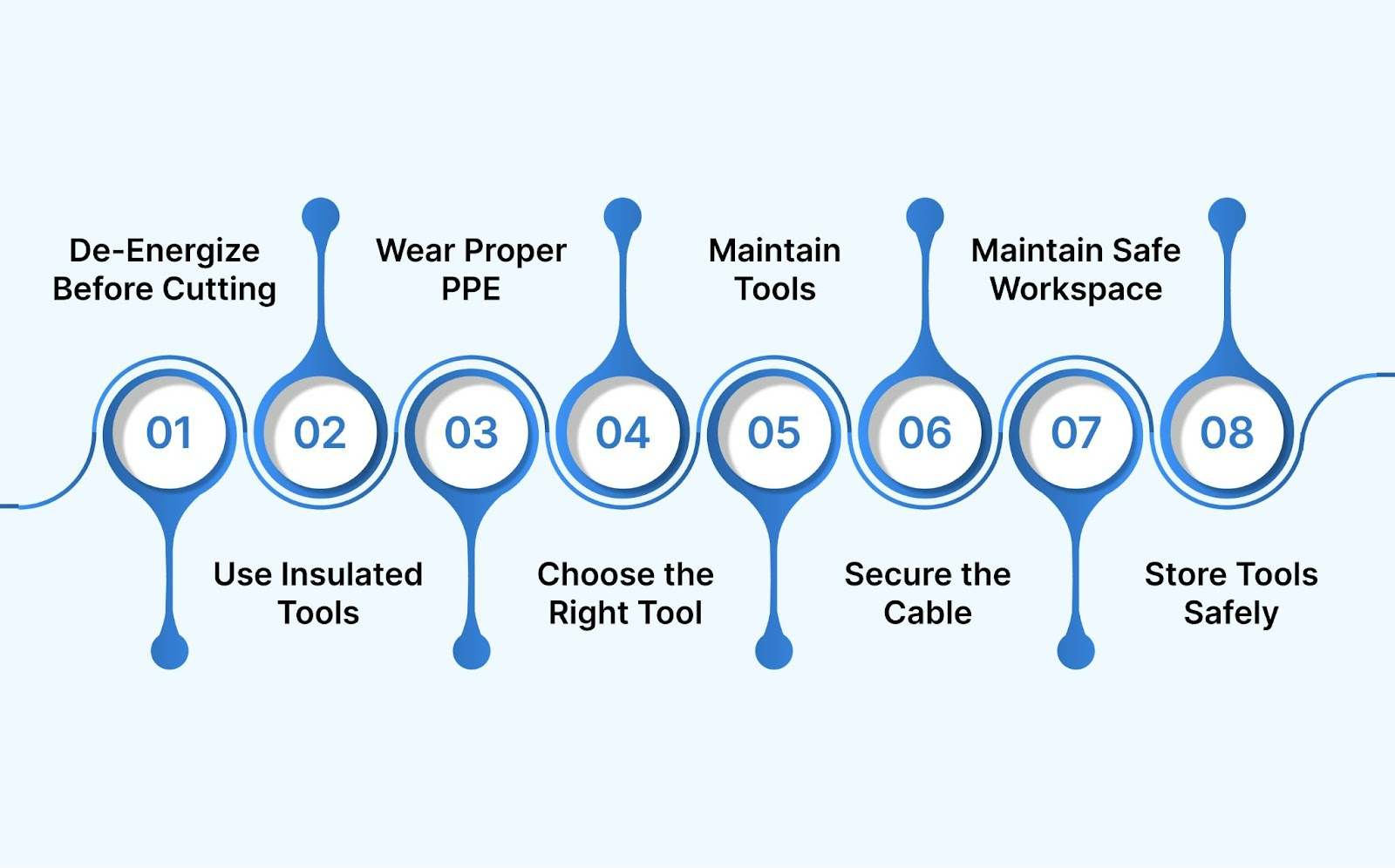 01
De-Energize Before Cutting

02
Use Insulated Tools

03
Wear Proper PPE

04
Choose the Right Tool

05
Maintain Tools

06
Secure the Cable

07
Maintain Safe Workspace

08
Store Tools Safely